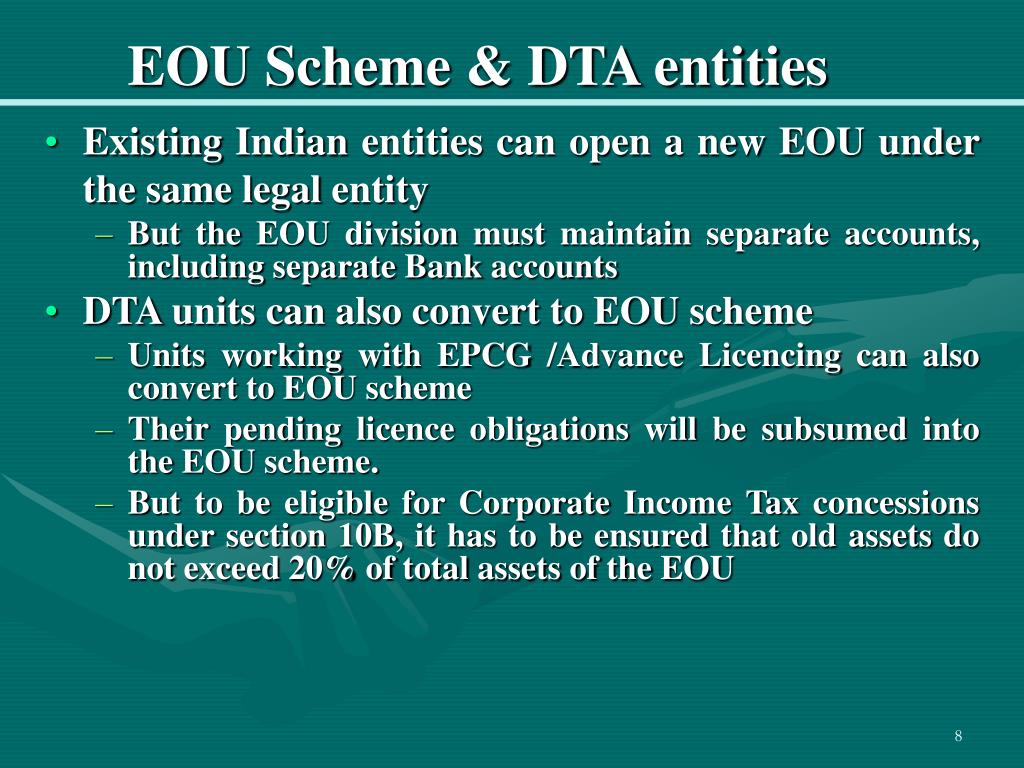 EOU Scheme & DTA entities

• Existing Indian entities can open a new EOU under the same legal entity
– But the EOU division must maintain separate accounts, including separate Bank accounts
• DTA units can also convert to EOU scheme
– Units working with EPCG /Advance Licencing can also convert to EOU scheme
– Their pending licence obligations will be subsumed into the EOU scheme.
– But to be eligible for Corporate Income Tax concessions under section 10B, it has to be ensured that old assets do not exceed 20% of total assets of the EOU

8